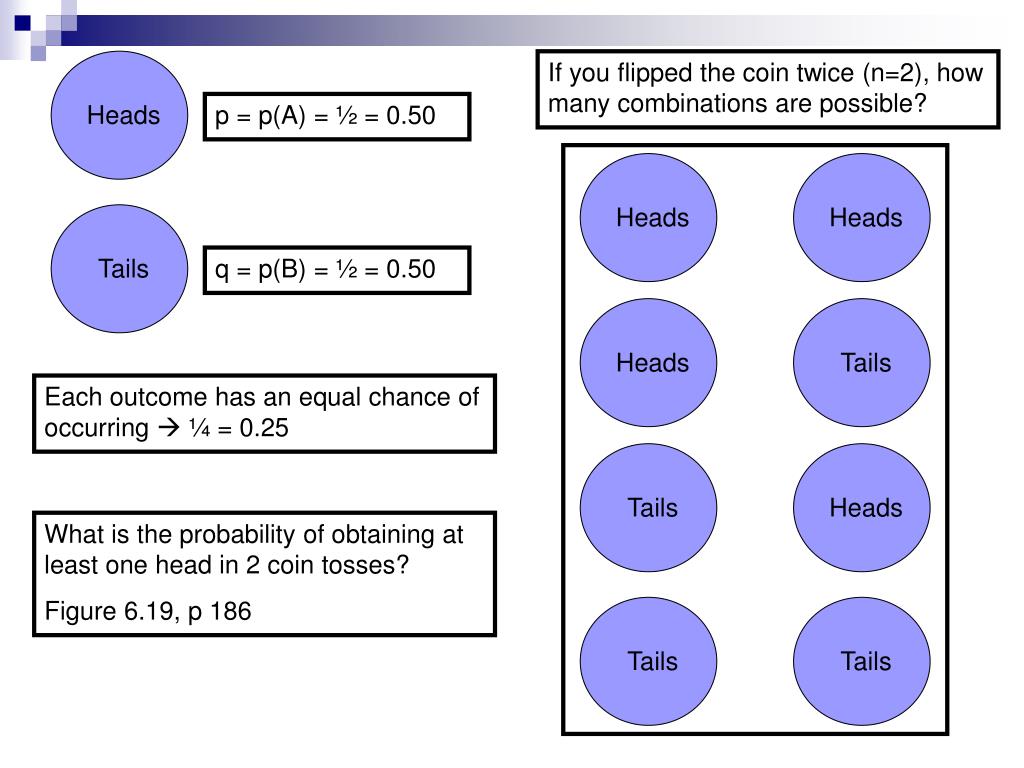 Heads

p = p(A) = ½ = 0.50

Tails

q = p(B) = ½ = 0.50

Each outcome has an equal chance of occurring → ¼ = 0.25

What is the probability of obtaining at least one head in 2 coin tosses?

Figure 6.19, p 186

If you flipped the coin twice (n=2), how many combinations are possible?

Heads Heads

Heads Tails

Tails Heads

Tails Tails